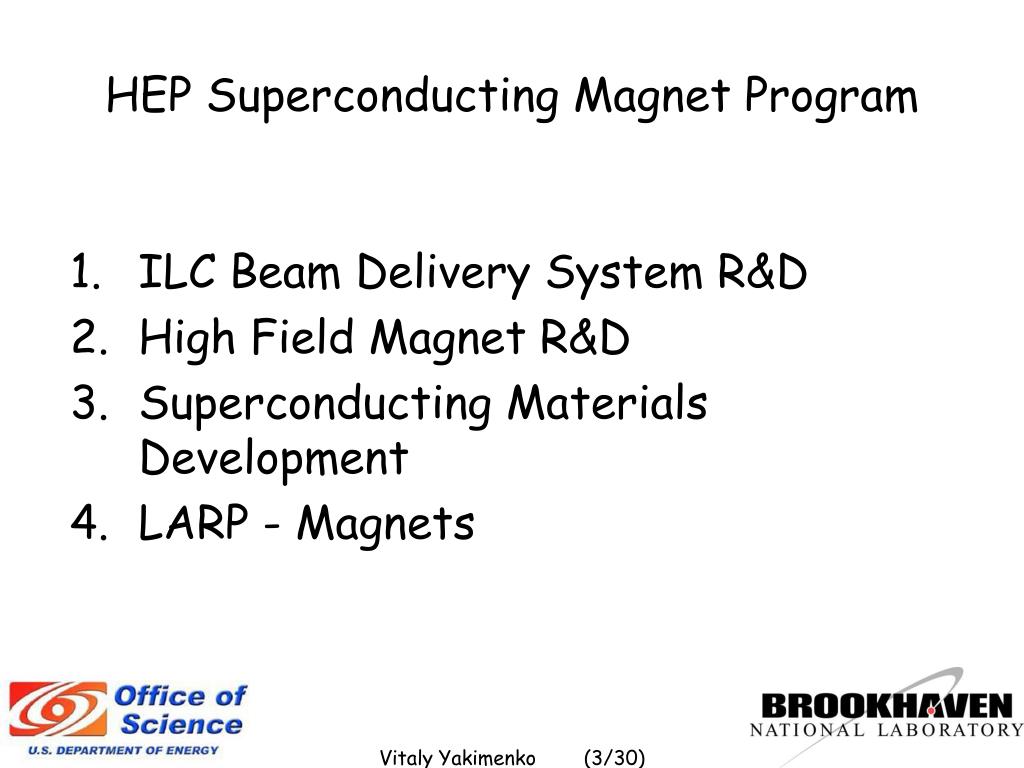 HEP Superconducting Magnet Program

1. ILC Beam Delivery System R&D
2. High Field Magnet R&D
3. Superconducting Materials Development
4. LARP - Magnets

Office of Science
U.S. DEPARTMENT OF ENERGY

Vitaly Yakimenko (3/30)

BROOKHAVEN
NATIONAL LABORATORY